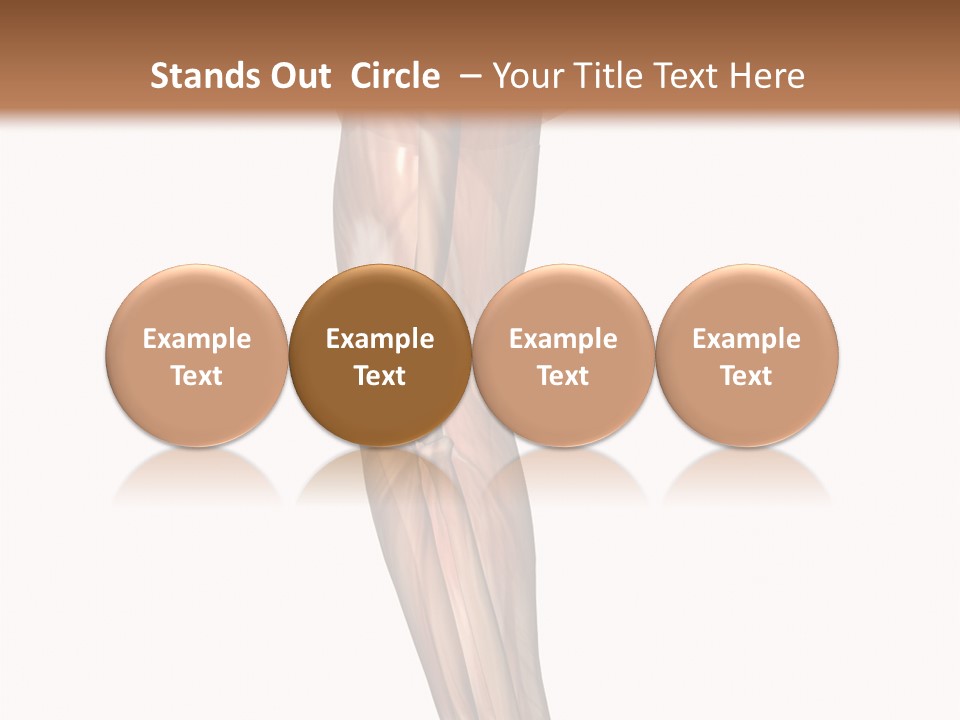 Stands Out Circle – Your Title Text Here

Example Text

Example Text

Example Text

Example Text